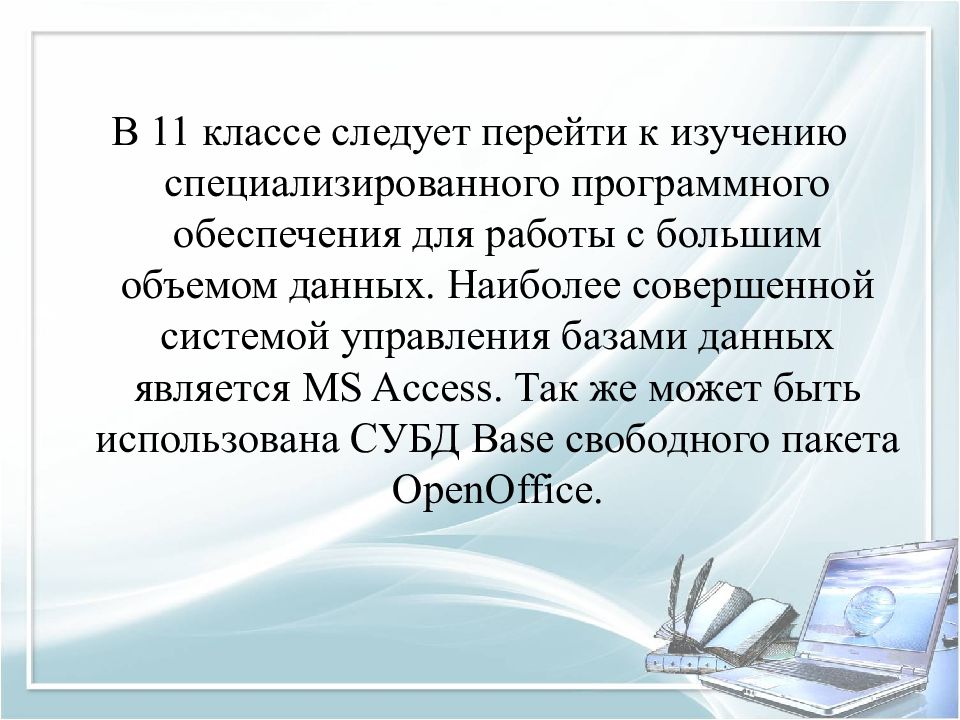 В 11 классе следует перейти к изучению специализированного программного обеспечения для работы с большим объемом данных. Наиболее совершенной системой управления базами данных является MS Access. Так же может быть использована СУБД Base свободного пакета OpenOffice.